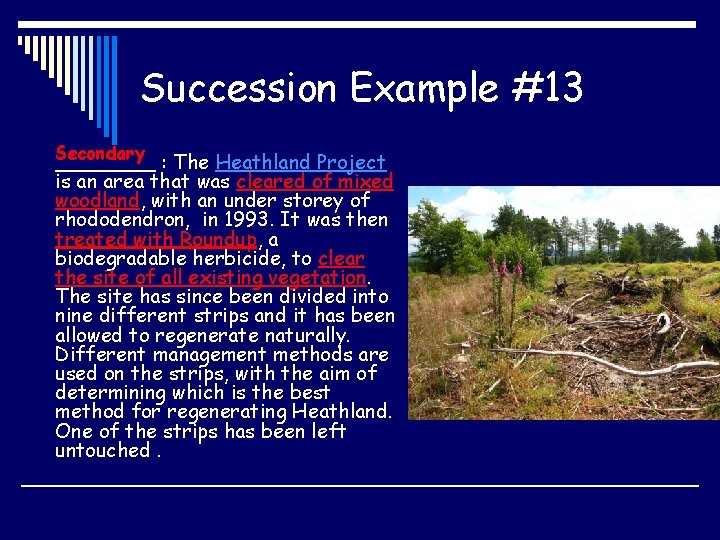 Succession Example #13

Secondary ________ : The Heathland Project is an area that was cleared of mixed woodland, with an under storey of rhododendron, in 1993. It was then treated with Roundup, a biodegradable herbicide, to clear the site of all existing vegetation. The site has since been divided into nine different strips and it has been allowed to regenerate naturally. Different management methods are used on the strips, with the aim of determining which is the best method for regenerating Heathland. One of the strips has been left untouched .